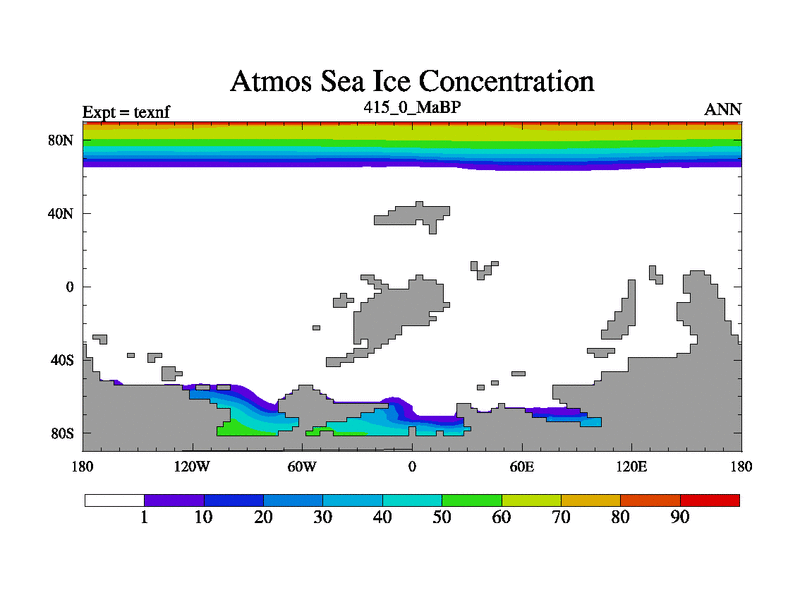 Atmos Sea Ice Concentration

Expt = texnf
415_0_MaBP
ANN

80N
40N
0
40S
80S

180
120W
60W
0
60E
120E
180

1
10
20
30
40
50
60
70
80
90